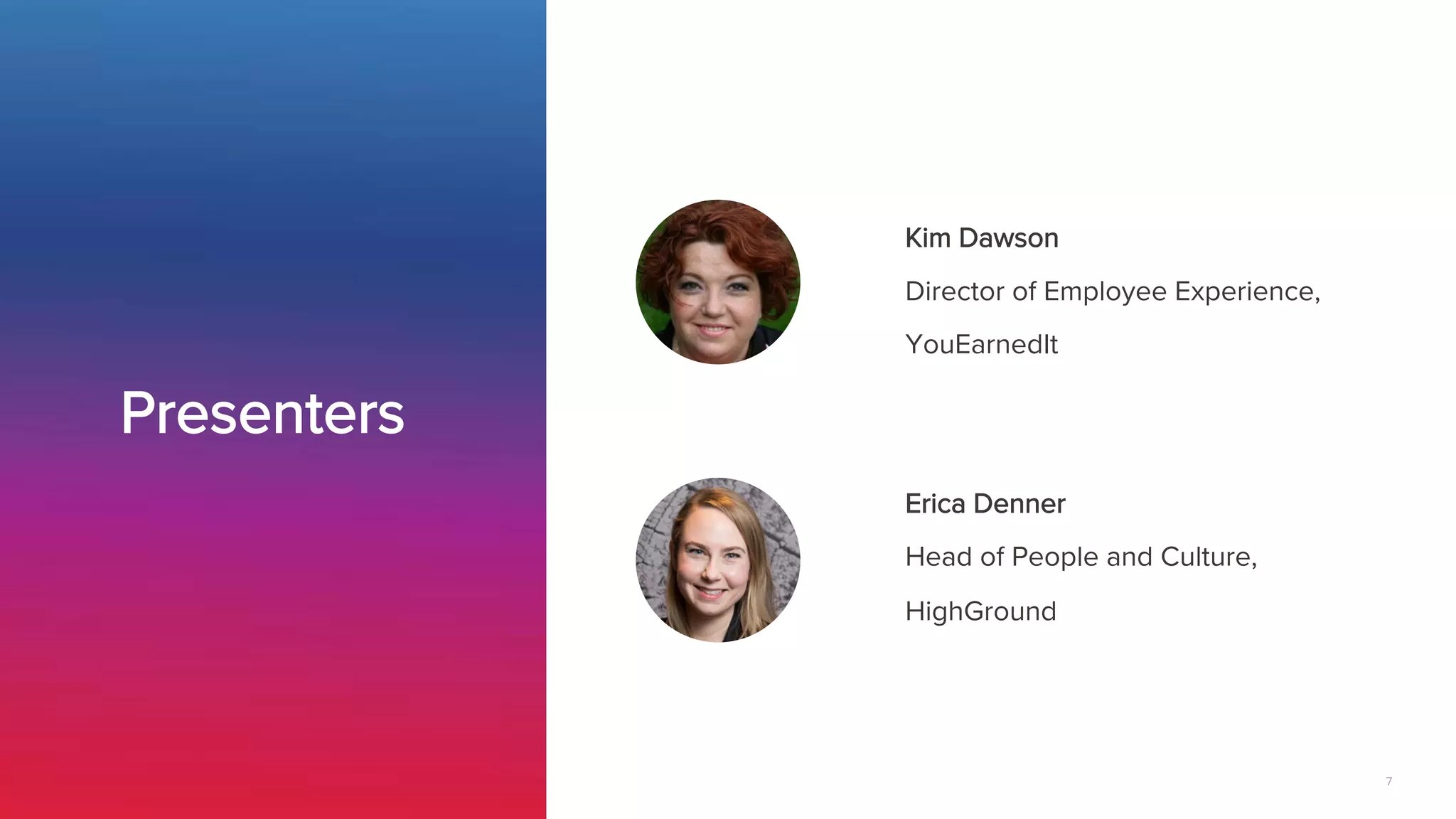 Presenters

Kim Dawson

Director of Employee Experience,

YouEarnedIt

Erica Denner

Head of People and Culture,

HighGround

7